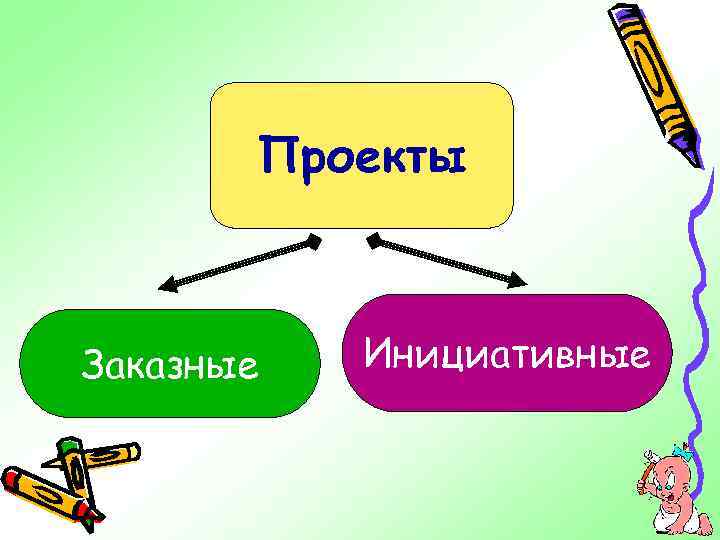 Проекты

Заказные

Инициативные